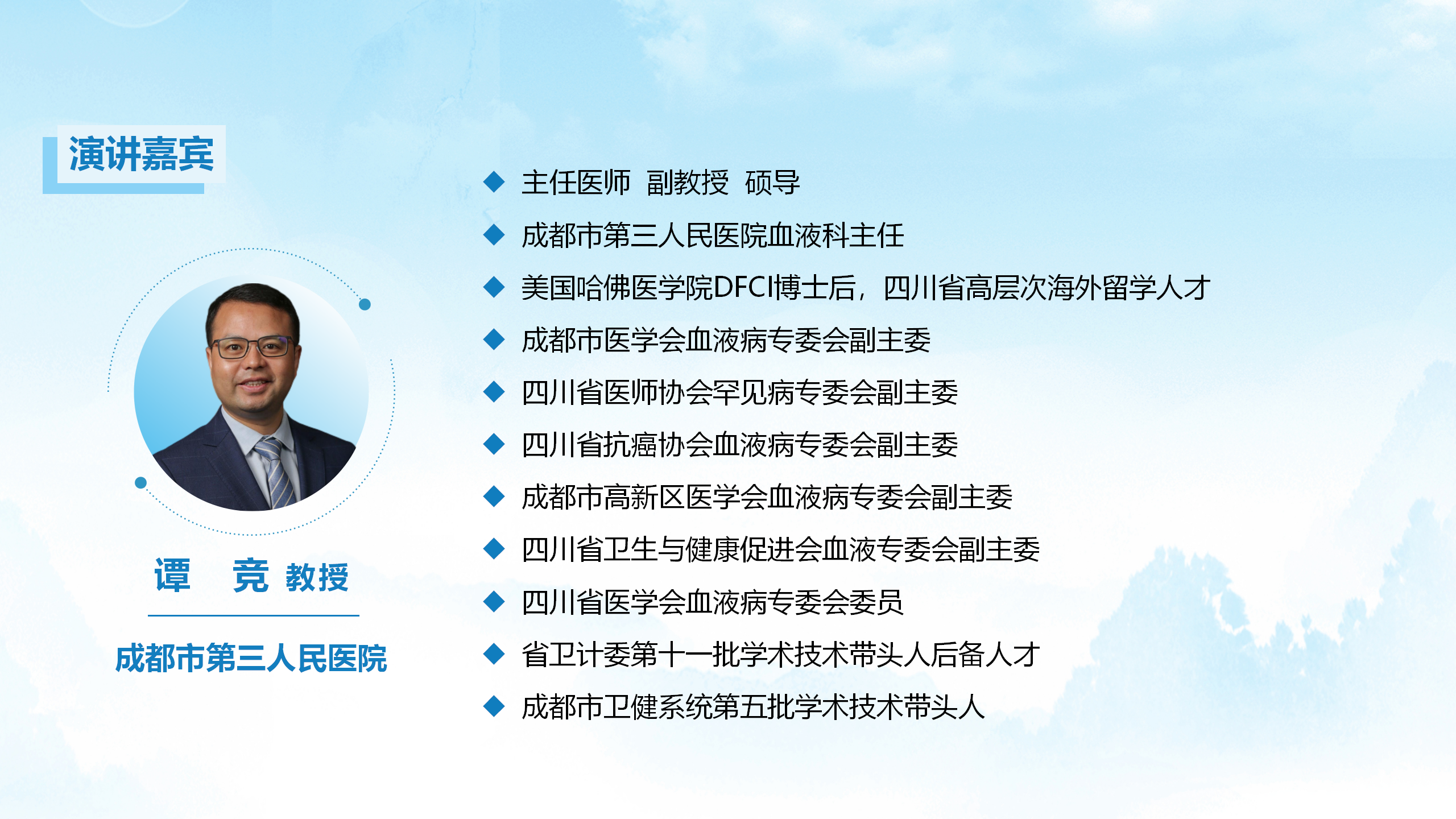 演讲嘉宾

谭 竞 教授

成都市第三人民医院

◆ 主任医师 副教授 硕导
◆ 成都市第三人民医院血液科主任
◆ 美国哈佛医学院DFCI博士后，四川省高层次海外留学人才
◆ 成都市医学会血液病专委会副主委
◆ 四川省医师协会罕见病专委会副主委
◆ 四川省抗癌协会血液病专委会副主委
◆ 成都市高新区医学会血液病专委会副主委
◆ 四川省卫生与健康促进会血液专委会副主委
◆ 四川省医学会血液病专委会委员
◆ 省卫计委第十一批学术技术带头人后备人才
◆ 成都市卫健系统第五批学术技术带头人